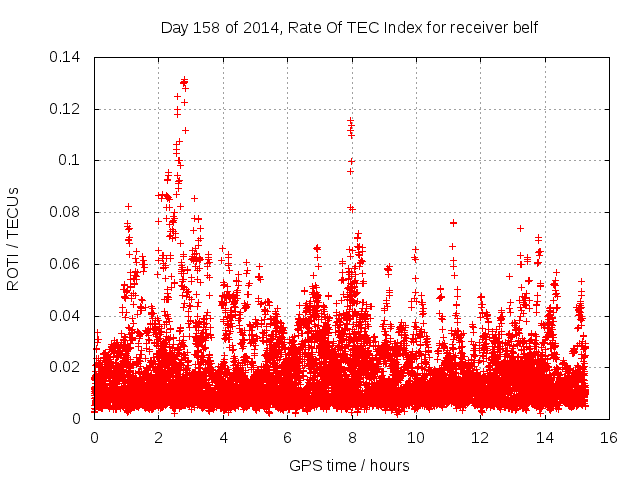 Day 158 of 2014, Rate Of TEC Index for receiver belf

ROTI / TECUs

0.14
0.12
0.1
0.08
0.06
0.04
0.02
0

0 2 4 6 8 10 12 14 16

GPS time / hours